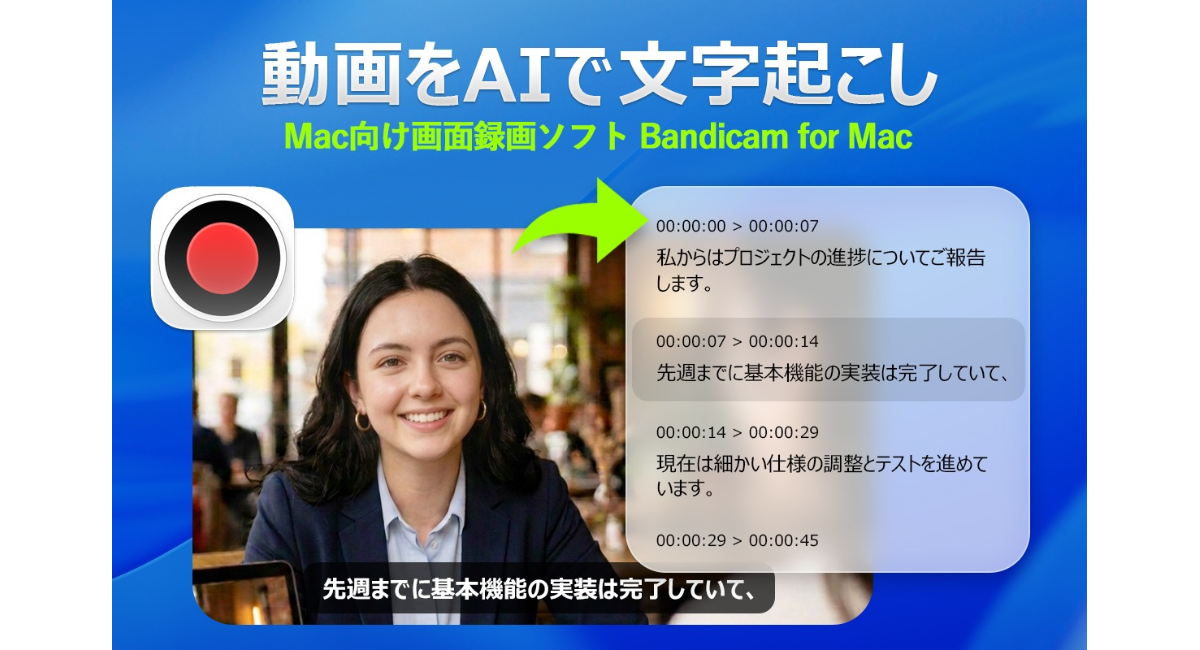 動画をAIで文字起こし
Mac向け画面録画ソフト Bandicam for Mac

00:00:00 > 00:00:07
私からはプロジェクトの進捗についてご報告します。

00:00:07 > 00:00:14
先週までに基本機能の実装は完了していて、

00:00:14 > 00:00:29
現在は細かい仕様の調整とテストを進めています。

00:00:29 > 00:00:45

先週までに基本機能の実装は完了していて、